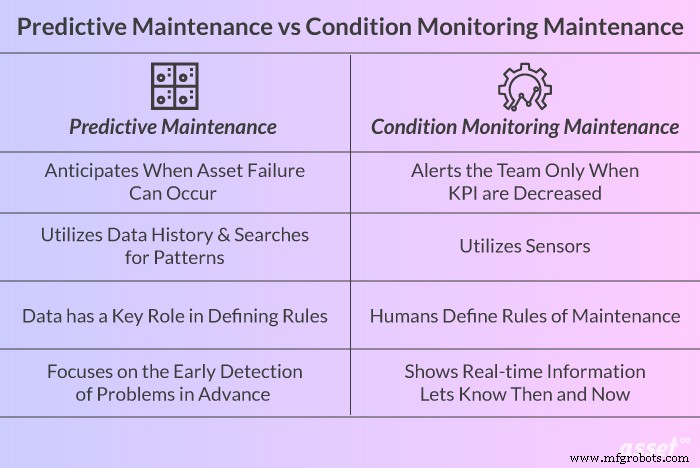 Predictive Maintenance vs Condition Monitoring Maintenance

| Predictive Maintenance | Condition Monitoring Maintenance |
|---|---|
| Anticipates When Asset Failure Can Occur | Alerts the Team Only When KPI are Decreased |
| Utilizes Data History & Searches for Patterns | Utilizes Sensors |
| Data has a Key Role in Defining Rules | Humans Define Rules of Maintenance |
| Focuses on the Early Detection of Problems in Advance | Shows Real-time Information Lets Know Then and Now |

asset

www.mfgrobots.com